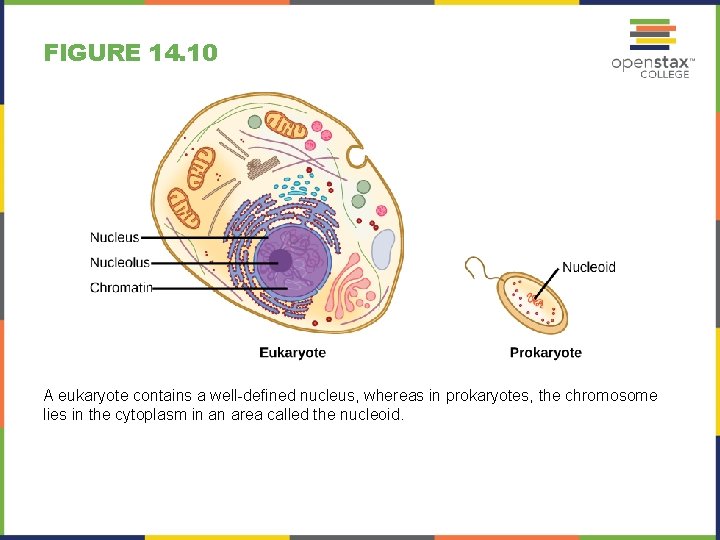 FIGURE 14.10

openstax™ COLLEGE

Nucleus
Nucleolus
Chromatin

Nucleoid

Eukaryote

Prokaryote

A eukaryote contains a well-defined nucleus, whereas in prokaryotes, the chromosome lies in the cytoplasm in an area called the nucleoid.